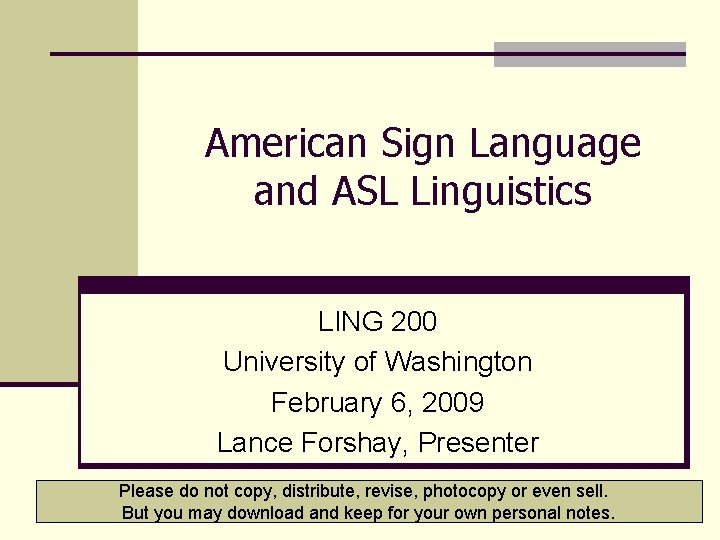 American Sign Language and ASL Linguistics

LING 200
University of Washington
February 6, 2009
Lance Forshay, Presenter

Please do not copy, distribute, revise, photocopy or even sell.
But you may download and keep for your own personal notes.